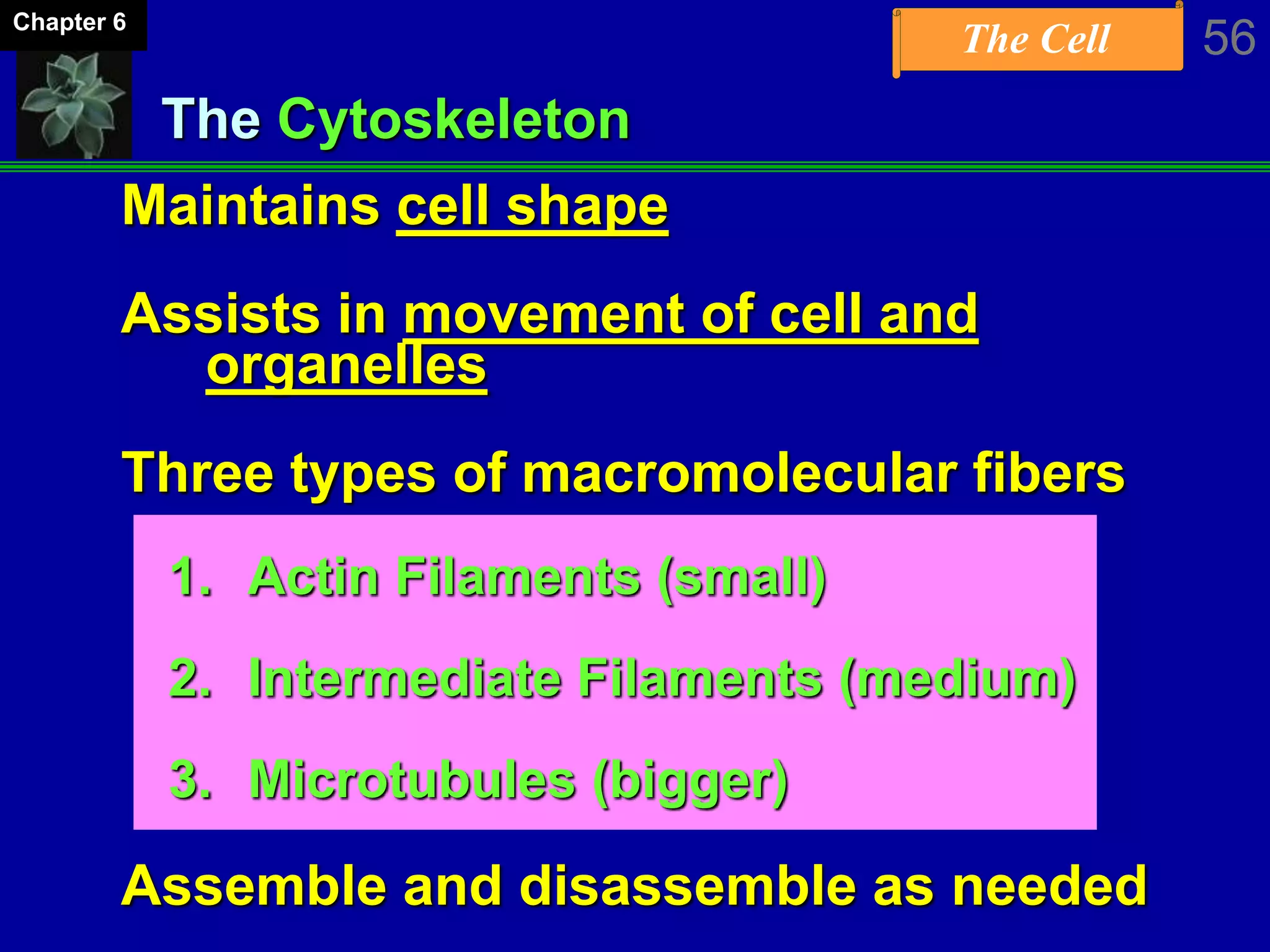 Chapter 6

The Cell

56

The Cytoskeleton

Maintains cell shape

Assists in movement of cell and organelles

Three types of macromolecular fibers

1. Actin Filaments (small)

2. Intermediate Filaments (medium)

3. Microtubules (bigger)

Assemble and disassemble as needed